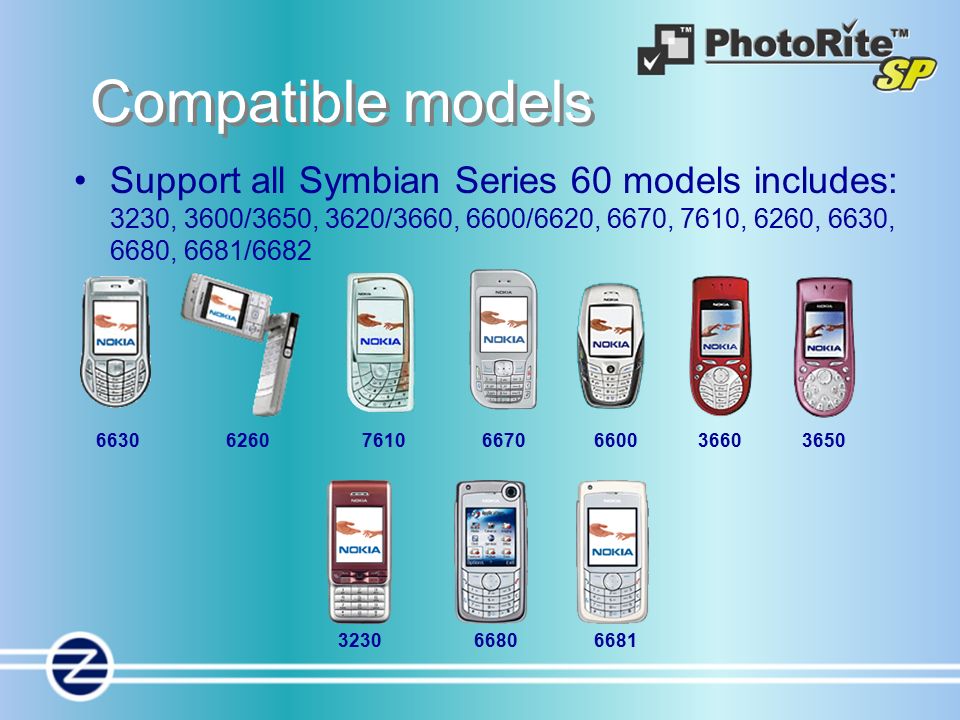 PhotoRite™ SP

Compatible models

• Support all Symbian Series 60 models includes: 3230, 3600/3650, 3620/3660, 6600/6620, 6670, 7610, 6260, 6630, 6680, 6681/6682

NOKIA NOKIA NOKIA NOKIA NOKIA NOKIA NOKIA

6630 6260 7610 6670 6600 3660 3650

NOKIA NOKIA

3230 6680 6681